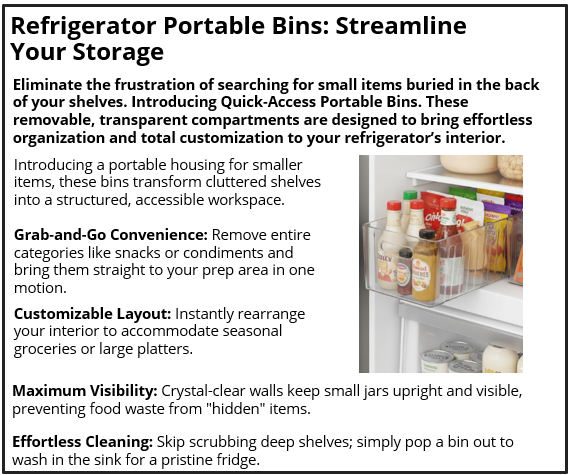 Refrigerator Portable Bins: Streamline Your Storage

Eliminate the frustration of searching for small items buried in the back of your shelves. Introducing Quick-Access Portable Bins. These removable, transparent compartments are designed to bring effortless organization and total customization to your refrigerator's interior.

Introducing a portable housing for smaller items, these bins transform cluttered shelves into a structured, accessible workspace.

Grab-and-Go Convenience: Remove entire categories like snacks or condiments and bring them straight to your prep area in one motion.

Customizable Layout: Instantly rearrange your interior to accommodate seasonal groceries or large platters.

Maximum Visibility: Crystal-clear walls keep small jars upright and visible, preventing food waste from "hidden" items.

Effortless Cleaning: Skip scrubbing deep shelves; simply pop a bin out to wash in the sink for a pristine fridge.